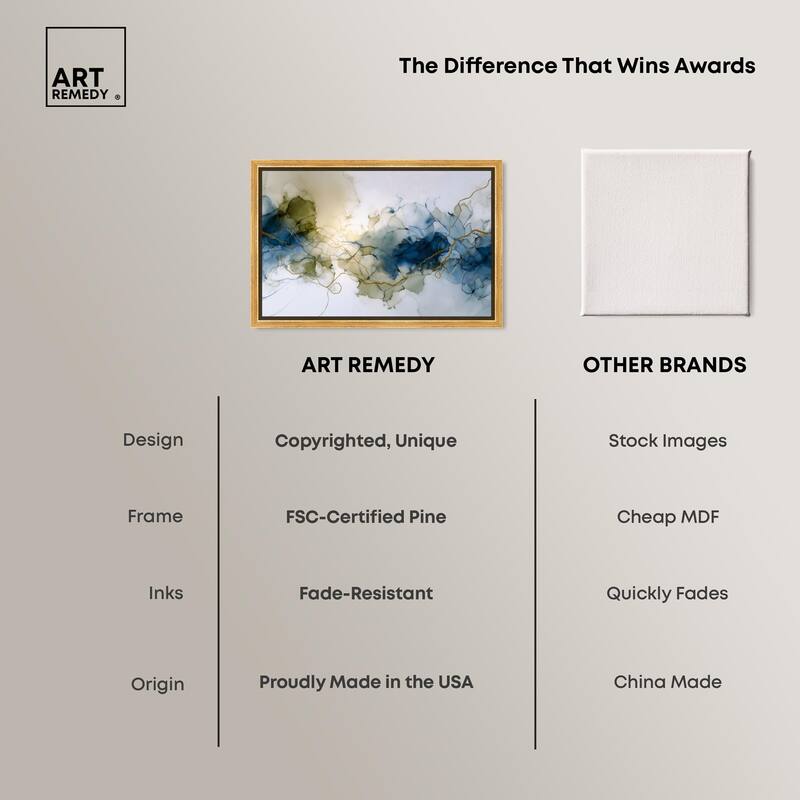 ART REMEDY ®

The Difference That Wins Awards

| | ART REMEDY | OTHER BRANDS |
|---|---|---|
| Design | Copyrighted, Unique | Stock Images |
| Frame | FSC-Certified Pine | Cheap MDF |
| Inks | Fade-Resistant | Quickly Fades |
| Origin | Proudly Made in the USA | China Made |